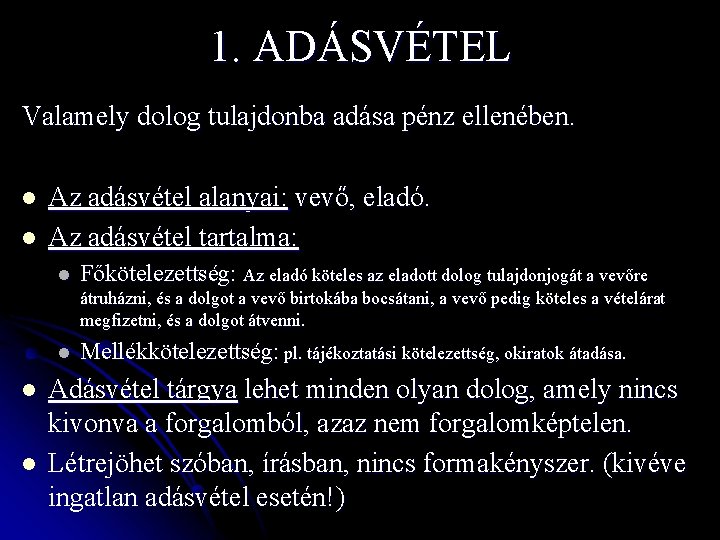 1. ADÁSVÉTEL

Valamely dolog tulajdonba adása pénz ellenében.

- Az adásvétel alanyai: vevő, eladó.
- Az adásvétel tartalma:
  - Főkötelezettség: Az eladó köteles az eladott dolog tulajdonjogát a vevőre átruházni, és a dolgot a vevő birtokába bocsátani, a vevő pedig köteles a vételárat megfizetni, és a dolgot átvenni.
  - Mellékkötelezettség: pl. tájékoztatási kötelezettség, okiratok átadása.
- Adásvétel tárgya lehet minden olyan dolog, amely nincs kivonva a forgalomból, azaz nem forgalomképtelen.
- Létrejöhet szóban, írásban, nincs formakényszer. (kivéve ingatlan adásvétel esetén!)